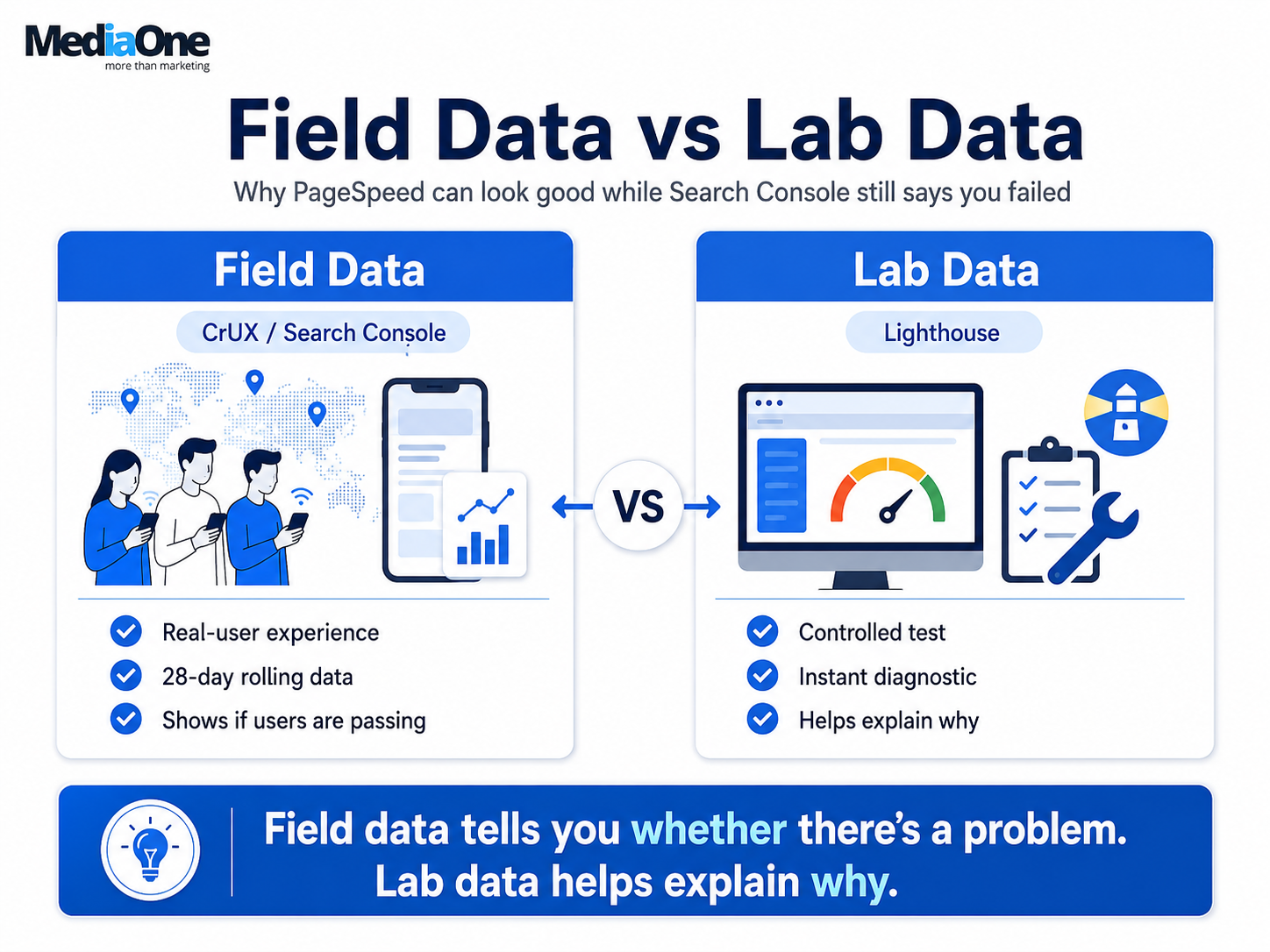 MediaOne
more than marketing

Field Data vs Lab Data

Why PageSpeed can look good while Search Console still says you failed

Field Data

CrUX / Search Console

Real-user experience

28-day rolling data

Shows if users are passing

VS

Lab Data

Lighthouse

Controlled test

Instant diagnostic

Helps explain why

Field data tells you whether there's a problem.
Lab data helps explain why.